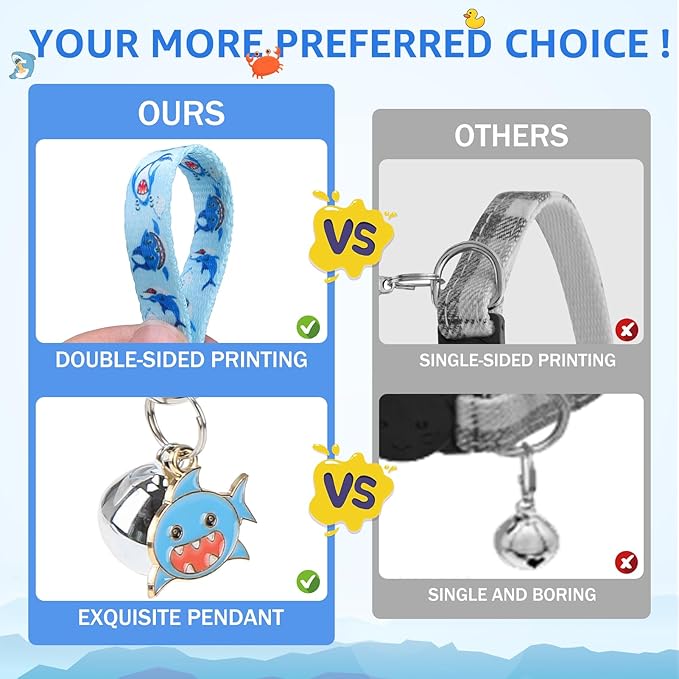 YOUR MORE PREFERRED CHOICE !

OURS

DOUBLE-SIDED PRINTING

EXQUISITE PENDANT

VS

VS

OTHERS

SINGLE-SIDED PRINTING

SINGLE AND BORING